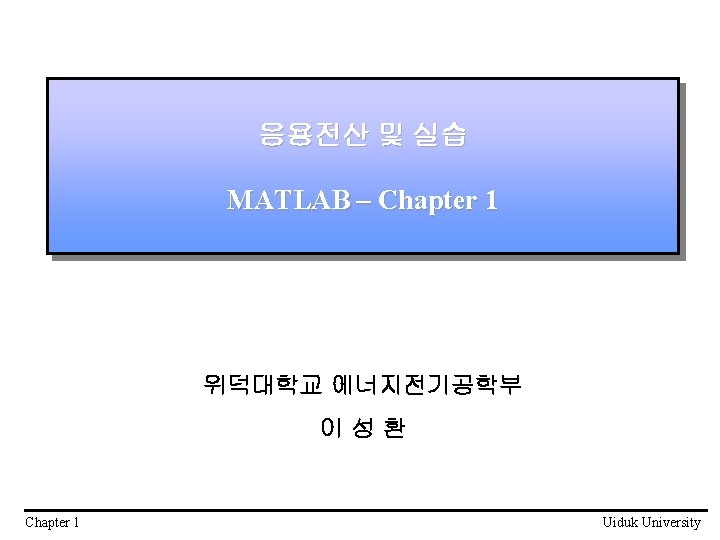 응용전산 및 실습

MATLAB – Chapter 1

위덕대학교 에너지전기공학부

이 성 환

Chapter 1

Uiduk University